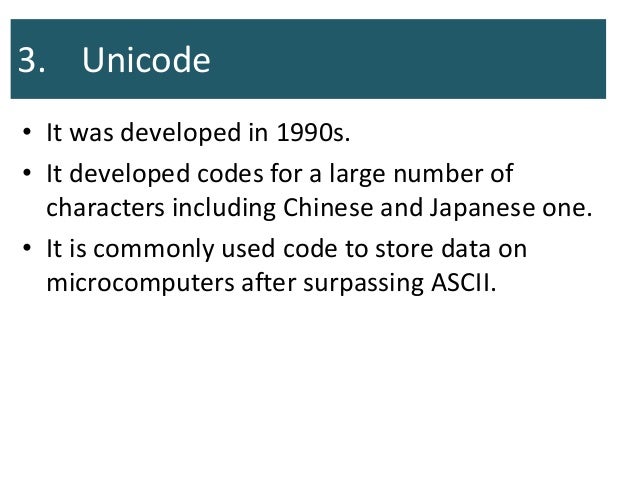 3. Unicode

• It was developed in 1990s.
• It developed codes for a large number of characters including Chinese and Japanese one.
• It is commonly used code to store data on microcomputers after surpassing ASCII.